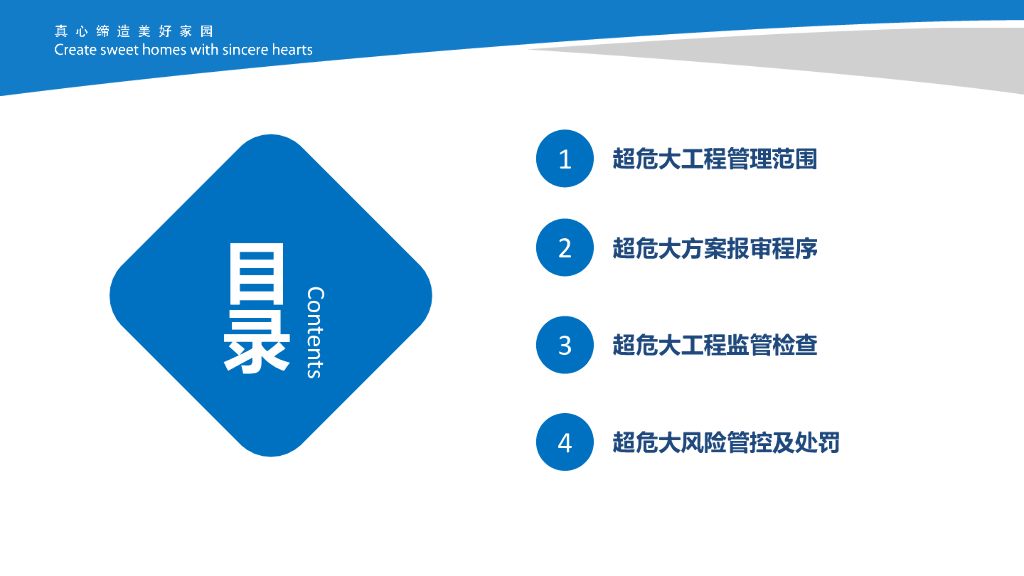 真心缔造美好家园
Create sweet homes with sincere hearts

目录
Contents

1 超危大工程管理范围

2 超危大方案报审程序

3 超危大工程监管检查

4 超危大风险管控及处罚